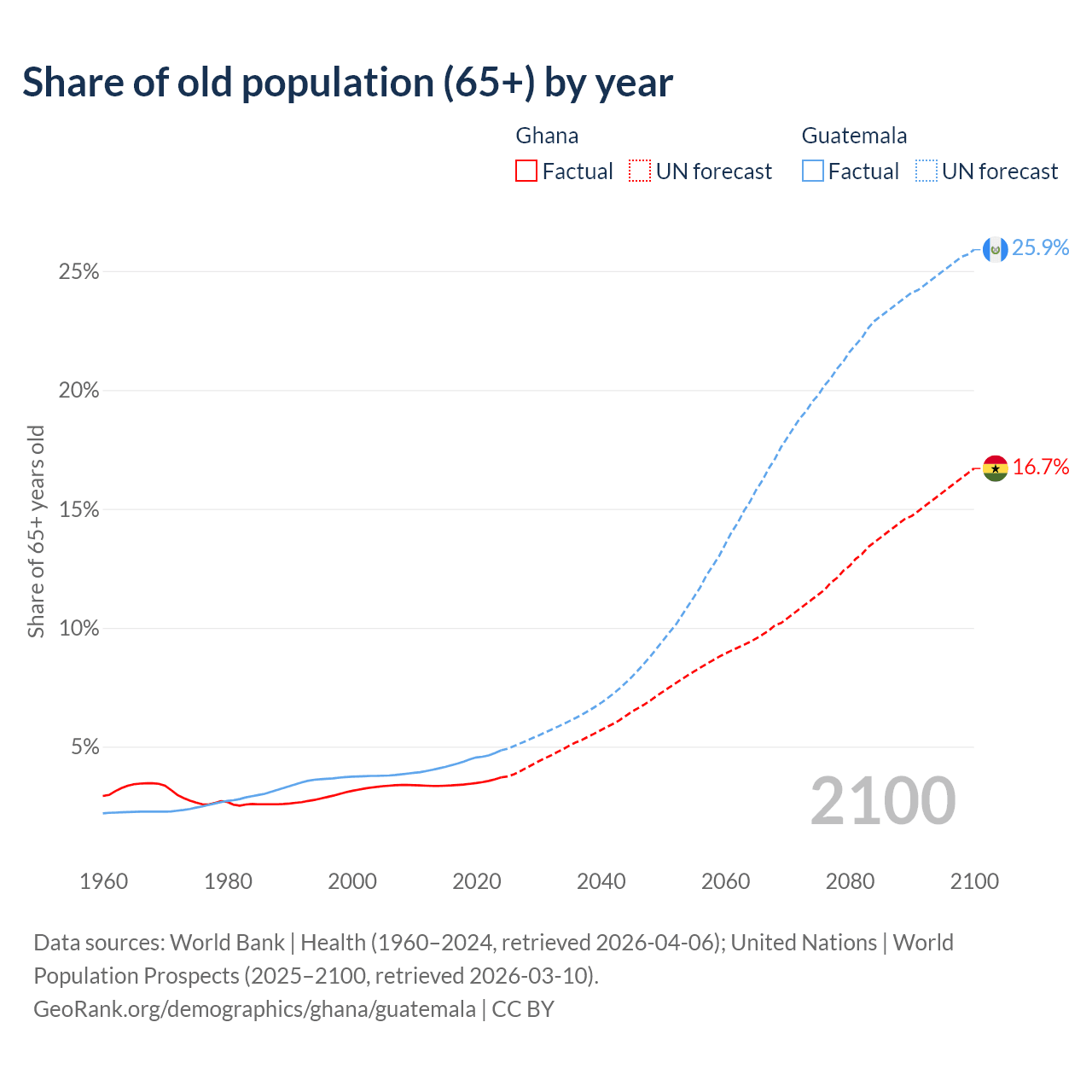 Share of old population (65+) by year

Ghana
Factual
UN forecast

Guatemala
Factual
UN forecast

Share of 65+ years old

25%
20%
15%
10%
5%

25.9%
16.7%

2100

1960
1980
2000
2020
2040
2060
2080
2100

Data sources: World Bank | Health (1960–2024, retrieved 2026-04-06); United Nations | World Population Prospects (2025–2100, retrieved 2026-03-10).
GeoRank.org/demographics/ghana/guatemala | CC BY